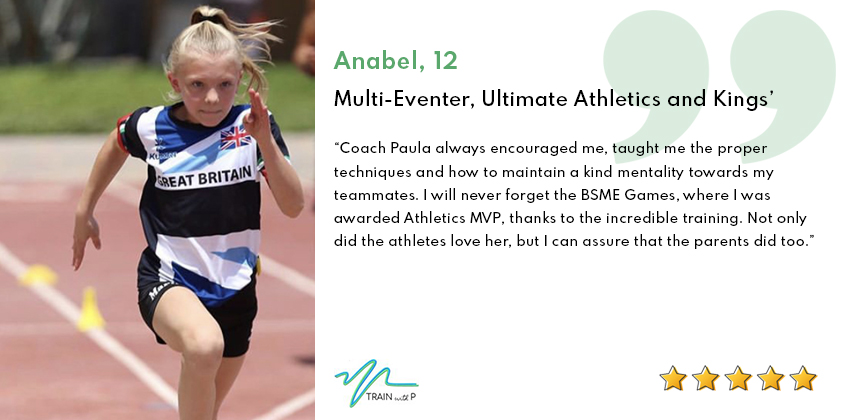 GREAT BRITAIN

Anabel, 12

Multi-Eventer, Ultimate Athletics and Kings'

"Coach Paula always encouraged me, taught me the proper techniques and how to maintain a kind mentality towards my teammates. I will never forget the BSME Games, where I was awarded Athletics MVP, thanks to the incredible training. Not only did the athletes love her, but I can assure that the parents did too."

TRAIN with P